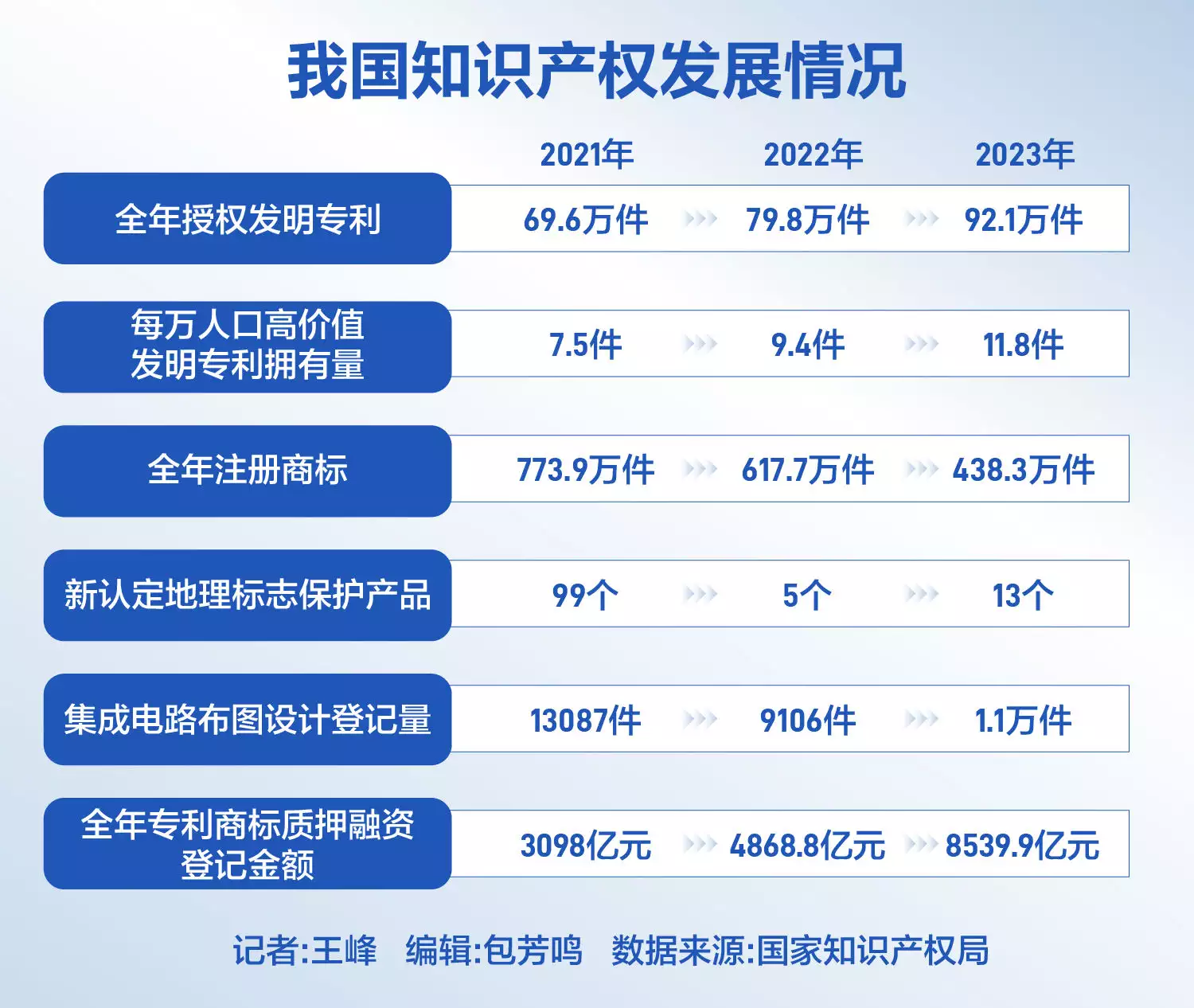 我国知识产权发展情况

| | 2021年 | 2022年 | 2023年 |
|---|---|---|---|
| 全年授权发明专利 | 69.6万件 | 79.8万件 | 92.1万件 |
| 每万人口高价值发明专利拥有量 | 7.5件 | 9.4件 | 11.8件 |
| 全年注册商标 | 773.9万件 | 617.7万件 | 438.3万件 |
| 新认定地理标志保护产品 | 99个 | 5个 | 13个 |
| 集成电路布图设计登记量 | 13087件 | 9106件 | 1.1万件 |
| 全年专利商标质押融资登记金额 | 3098亿元 | 4868.8亿元 | 8539.9亿元 |

记者:王峰　编辑:包芳鸣　数据来源:国家知识产权局